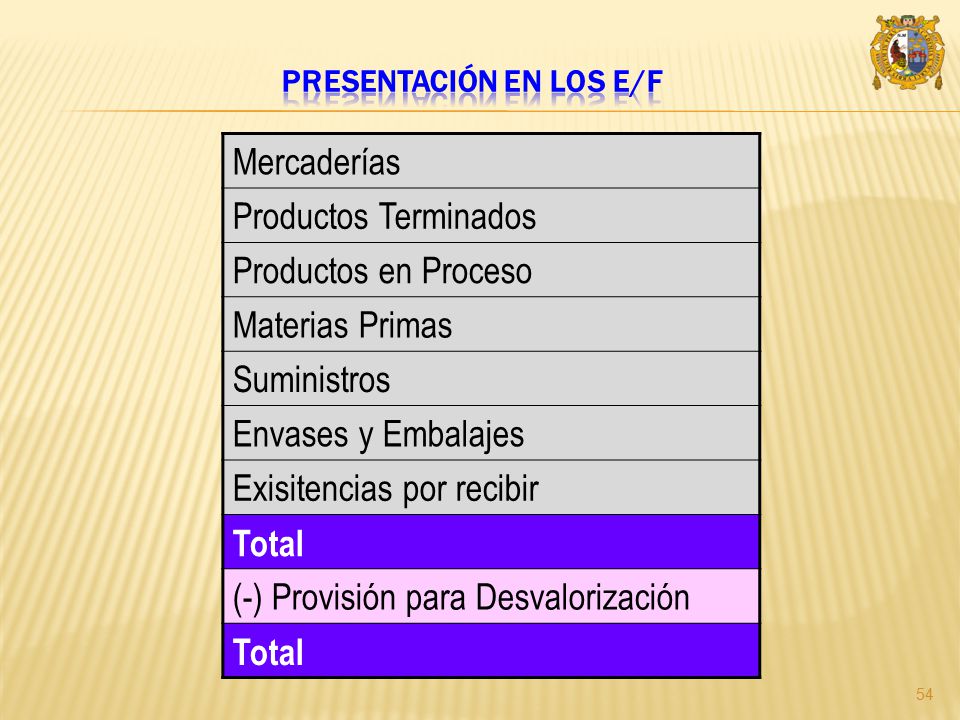 PRESENTACIÓN EN LOS E/F

| Mercaderías |
|---|
| Productos Terminados |
| Productos en Proceso |
| Materias Primas |
| Suministros |
| Envases y Embalajes |
| Exisitencias por recibir |
| Total |
| (-) Provisión para Desvalorización |
| Total |

54